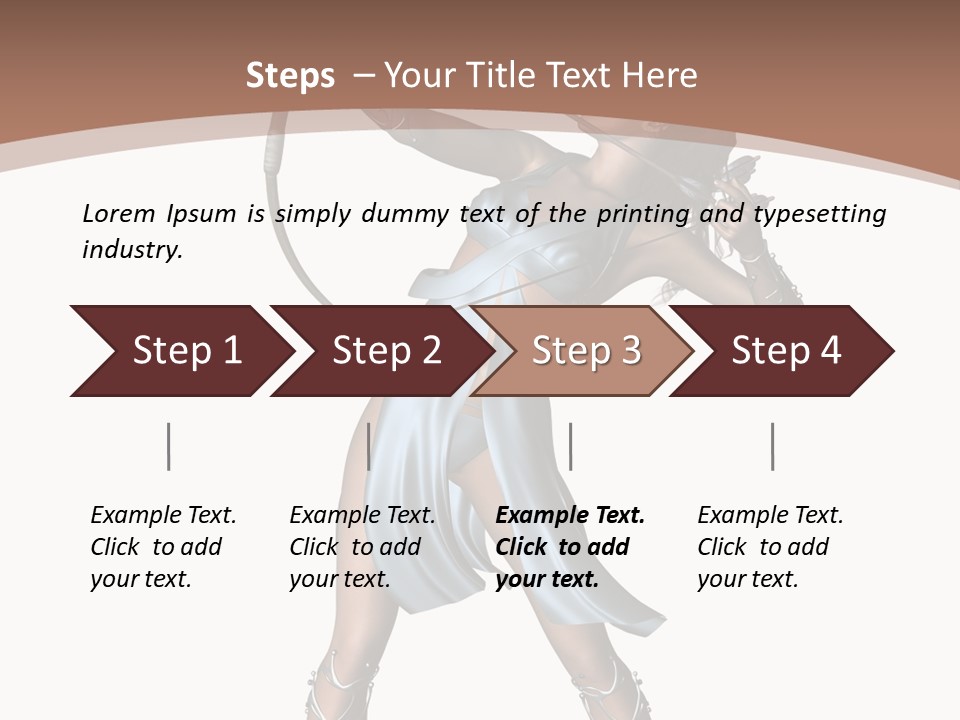 Steps – Your Title Text Here

Lorem Ipsum is simply dummy text of the printing and typesetting industry.

Step 1

Step 2

Step 3

Step 4

Example Text. Click to add your text.

Example Text. Click to add your text.

Example Text. Click to add your text.

Example Text. Click to add your text.